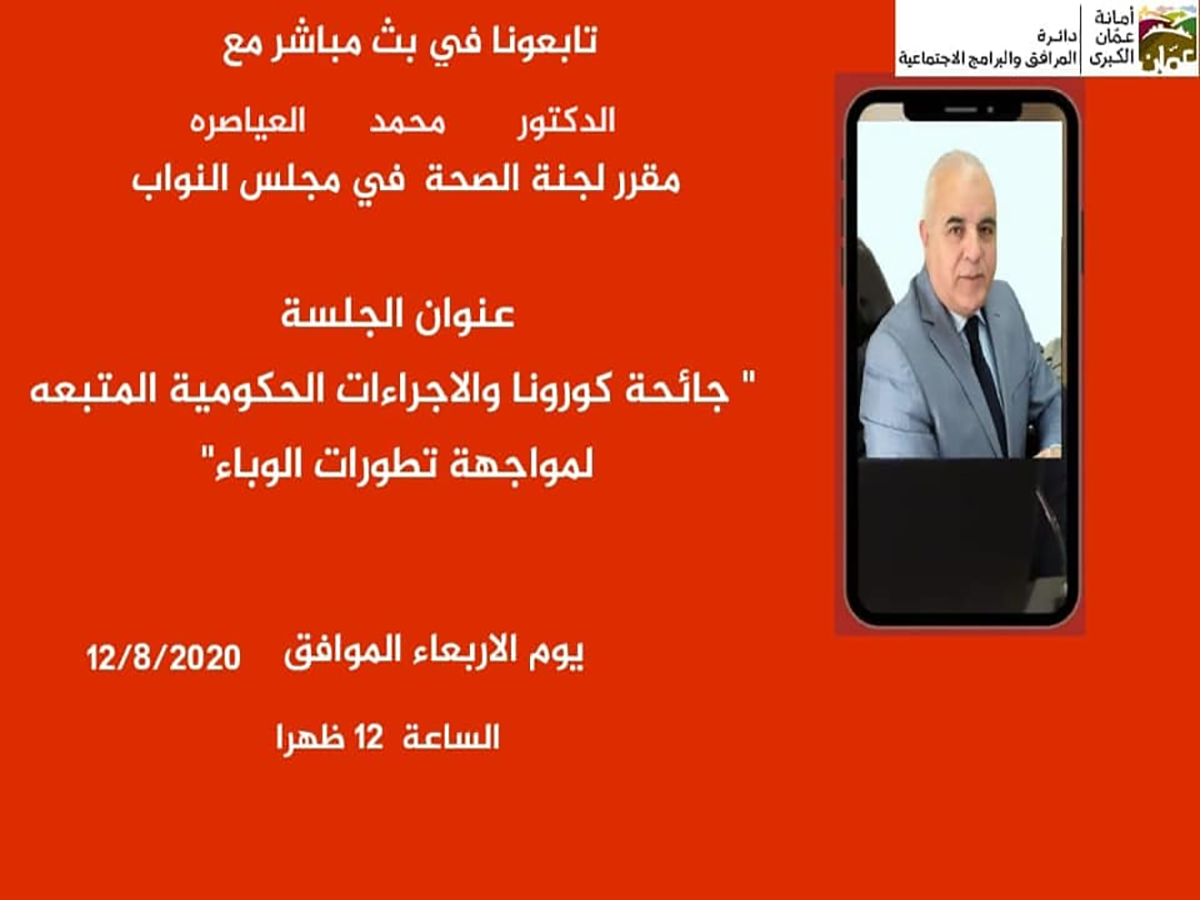 أمانة عمّان الكبرى
دائرة المرافق والبرامج الاجتماعية

تابعونا في بث مباشر مع

الدكتور محمد العياصره
مقرر لجنة الصحة في مجلس النواب

عنوان الجلسة
" جائحة كورونا والاجراءات الحكومية المتبعه لمواجهة تطورات الوباء"

يوم الاربعاء الموافق 12/8/2020

الساعة 12 ظهرا